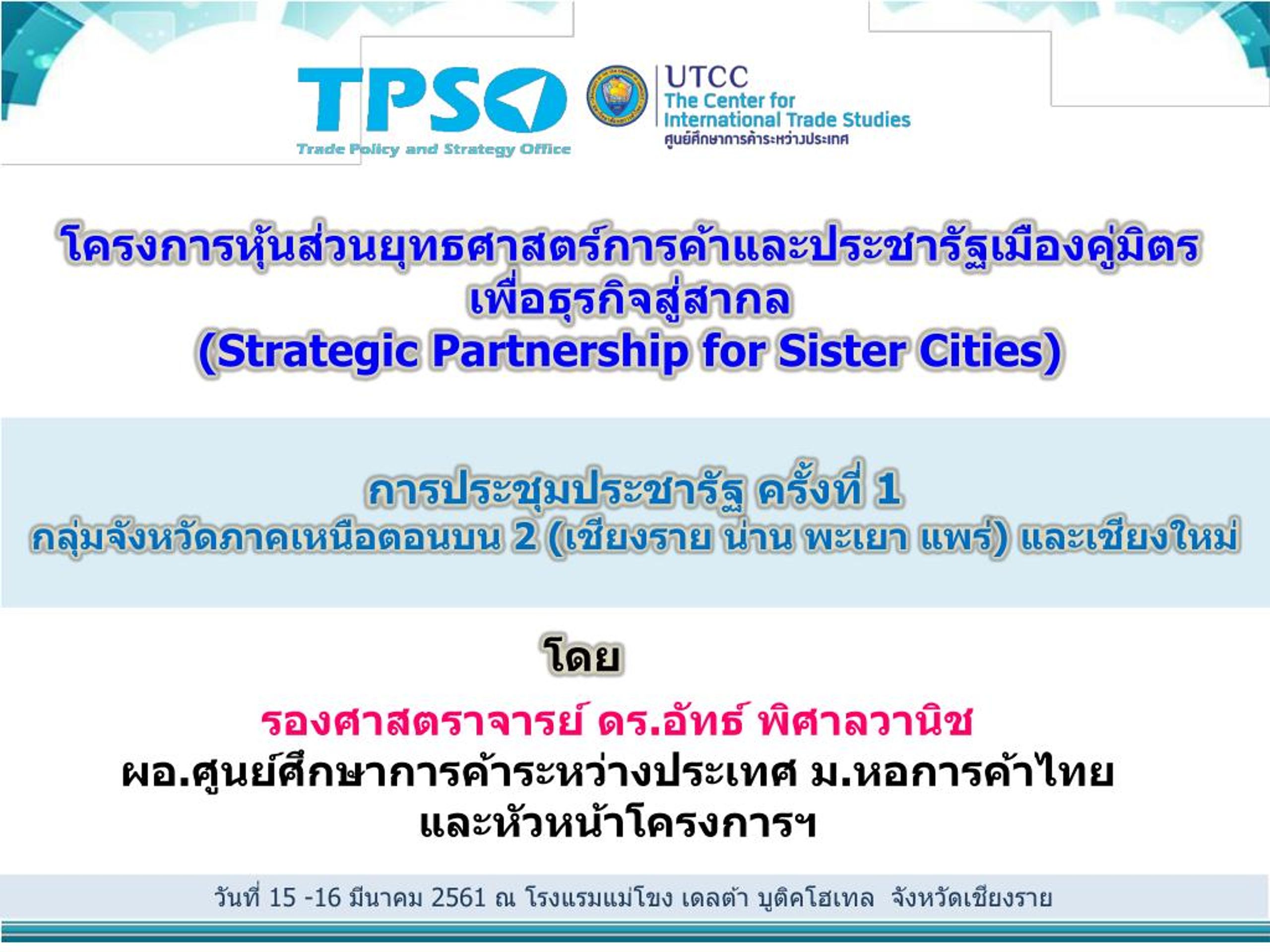 TPSO
Trade Policy and Strategy Office

UTCC
The Center for International Trade Studies
ศูนย์ศึกษาการค้าระหว่างประเทศ

โครงการหุ้นส่วนยุทธศาสตร์การค้าและประชารัฐเมืองคู่มิตร เพื่อธุรกิจสู่สากล
(Strategic Partnership for Sister Cities)

การประชุมประชารัฐ ครั้งที่ 1
กลุ่มจังหวัดภาคเหนือตอนบน 2 (เชียงราย น่าน พะเยา แพร่) และเชียงใหม่

โดย

รองศาสตราจารย์ ดร.อัทธ์ พิศาลวานิช
ผอ.ศูนย์ศึกษาการค้าระหว่างประเทศ ม.หอการค้าไทย และหัวหน้าโครงการฯ

วันที่ 15 -16 มีนาคม 2561 ณ โรงแรมแม่โขง เดลต้า บูติคโฮเทล จังหวัดเชียงราย